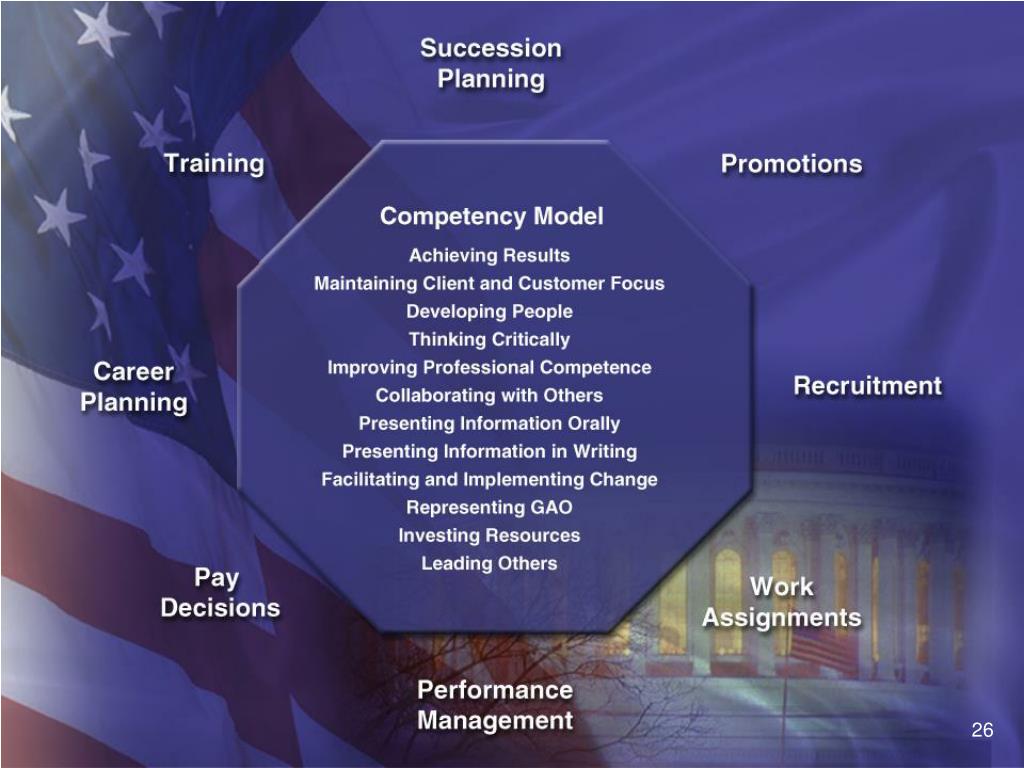 Succession Planning

Training

Promotions

Competency Model

Achieving Results
Maintaining Client and Customer Focus
Developing People
Thinking Critically
Improving Professional Competence
Collaborating with Others
Presenting Information Orally
Presenting Information in Writing
Facilitating and Implementing Change
Representing GAO
Investing Resources
Leading Others

Career Planning

Recruitment

Pay Decisions

Work Assignments

Performance Management

26